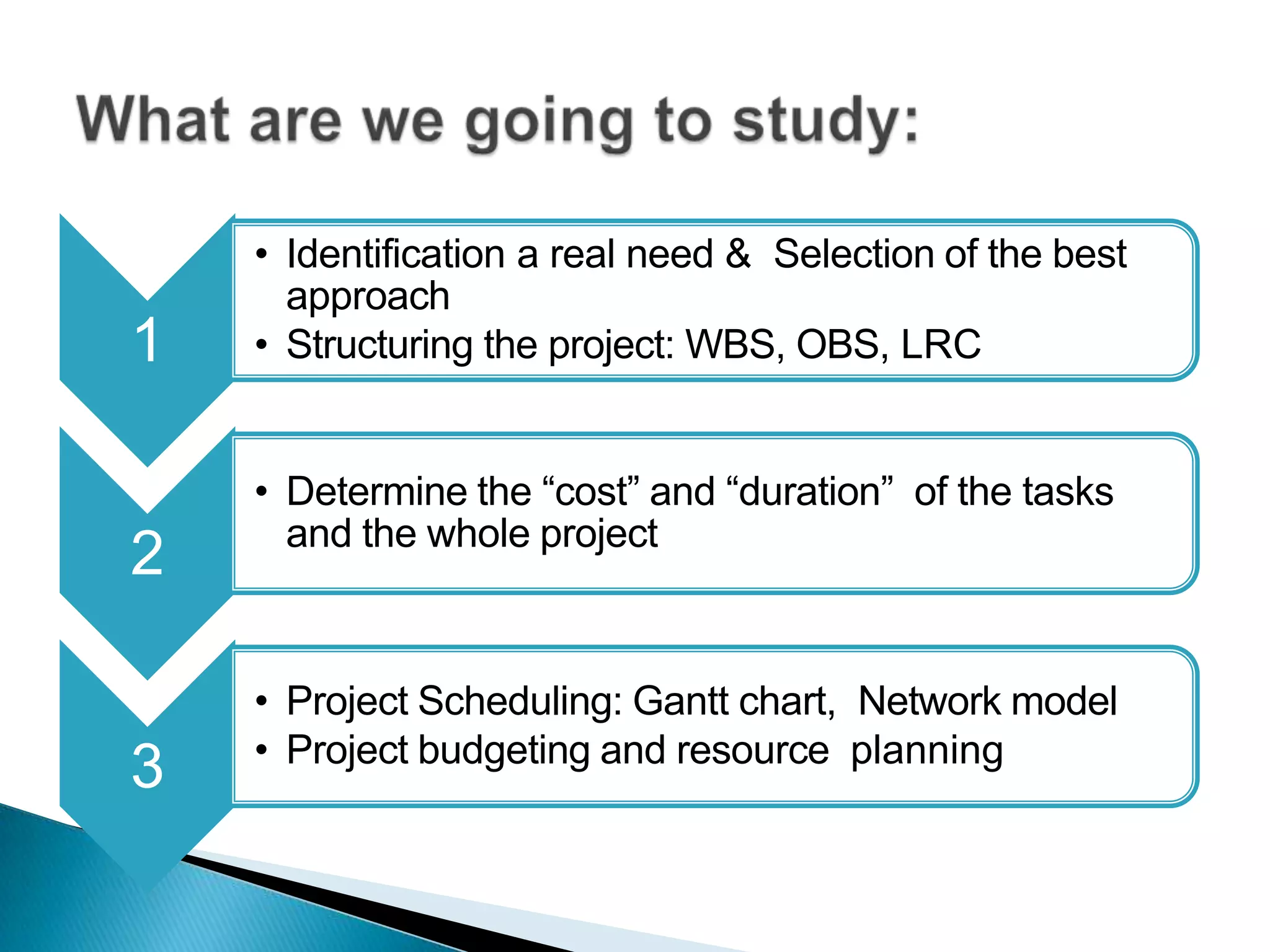 What are we going to study:

1

• Identification a real need & Selection of the best approach
• Structuring the project: WBS, OBS, LRC

2

• Determine the “cost” and “duration” of the tasks and the whole project

3

• Project Scheduling: Gantt chart, Network model
• Project budgeting and resource planning